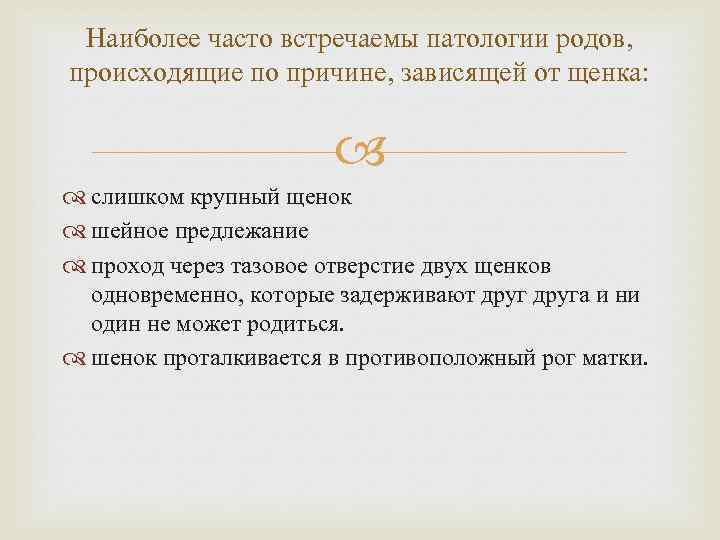 Наиболее часто встречаемы патологии родов, происходящие по причине, зависящей от щенка:

слишком крупный щенок

шейное предлежание

проход через тазовое отверстие двух щенков одновременно, которые задерживают друг друга и ни один не может родиться.

шенок проталкивается в противоположный рог матки.